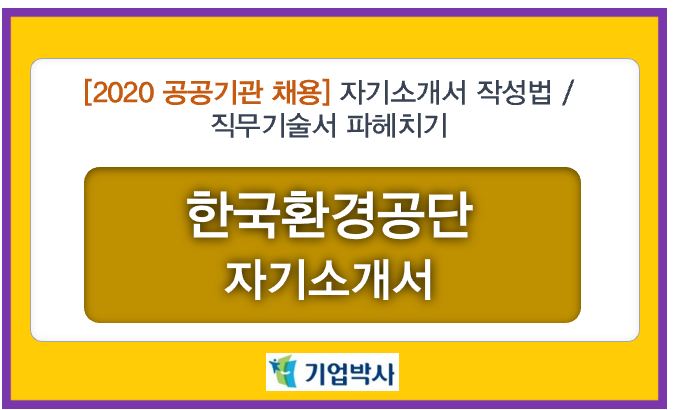 [2020 공공기관 채용] 자기소개서 작성법 / 직무기술서 파헤치기

한국환경공단
자기소개서

기업박사